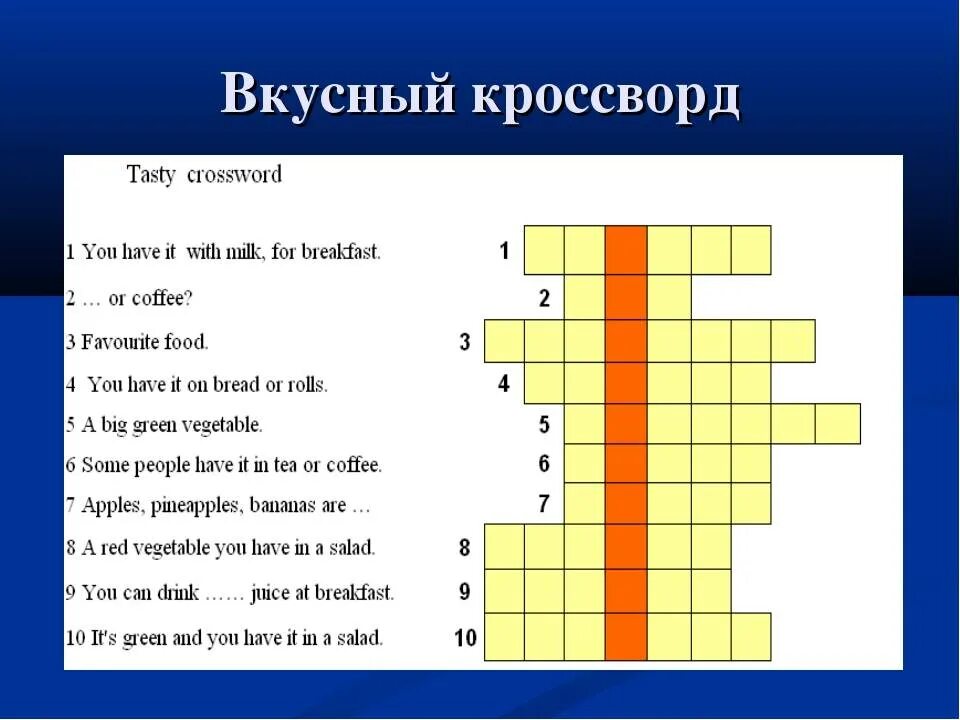 Вкусный кроссворд

Tasty crossword

1 You have it with milk, for breakfast.
2 … or coffee?
3 Favourite food.
4 You have it on bread or rolls.
5 A big green vegetable.
6 Some people have it in tea or coffee.
7 Apples, pineapples, bananas are …
8 A red vegetable you have in a salad.
9 You can drink …… juice at breakfast.
10 It's green and you have it in a salad.

1
2
3
4
5
6
7
8
9
10